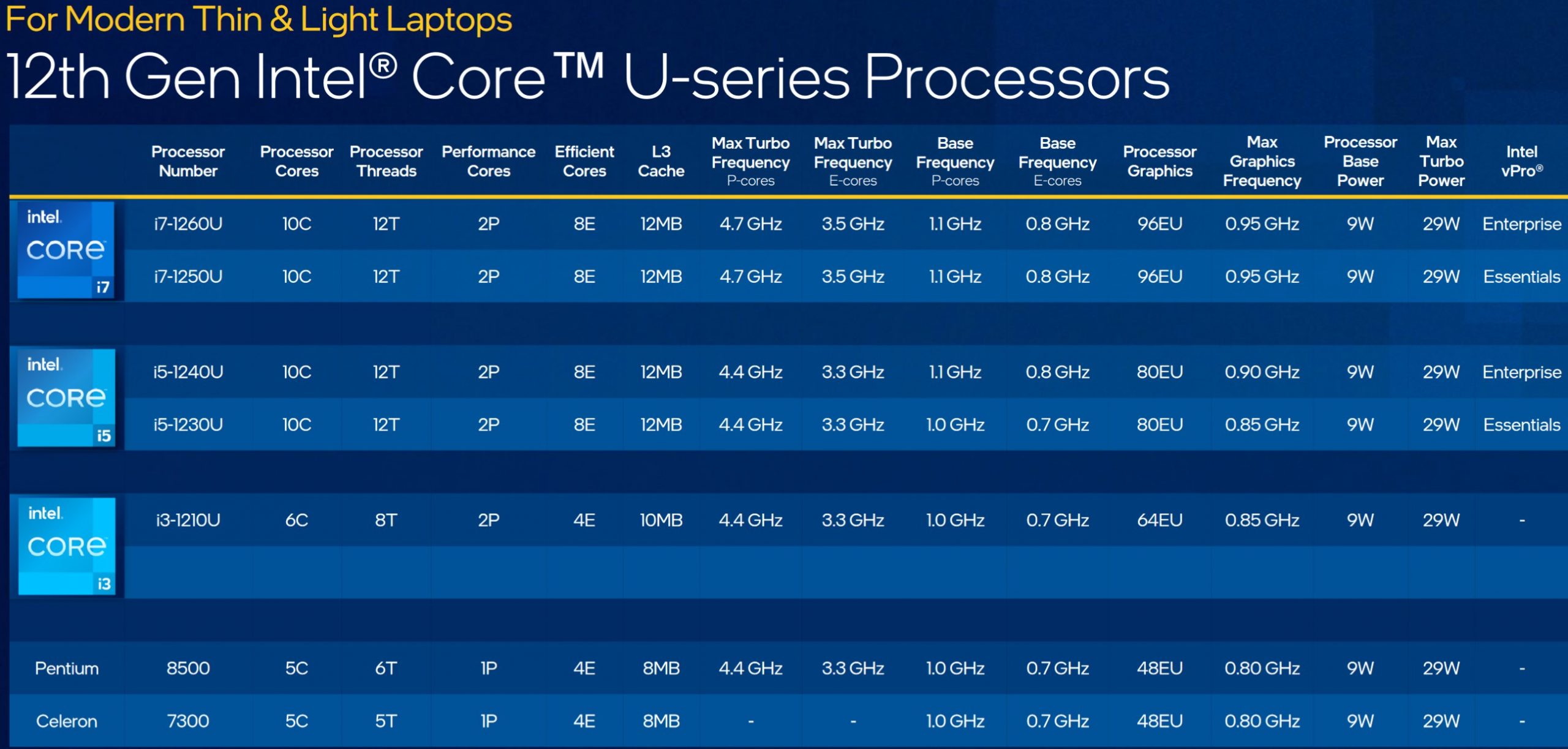 For Modern Thin & Light Laptops

12th Gen Intel® Core™ U-series Processors

| | Processor Number | Processor Cores | Processor Threads | Performance Cores | Efficient Cores | L3 Cache | Max Turbo Frequency P-cores | Max Turbo Frequency E-cores | Base Frequency P-cores | Base Frequency E-cores | Processor Graphics | Max Graphics Frequency | Processor Base Power | Max Turbo Power | Intel vPro® |
|---|---|---|---|---|---|---|---|---|---|---|---|---|---|---|---|
| intel. CORE i7 | i7-1260U | 10C | 12T | 2P | 8E | 12MB | 4.7 GHz | 3.5 GHz | 1.1 GHz | 0.8 GHz | 96EU | 0.95 GHz | 9W | 29W | Enterprise |
| | i7-1250U | 10C | 12T | 2P | 8E | 12MB | 4.7 GHz | 3.5 GHz | 1.1 GHz | 0.8 GHz | 96EU | 0.95 GHz | 9W | 29W | Essentials |
| intel. CORE i5 | i5-1240U | 10C | 12T | 2P | 8E | 12MB | 4.4 GHz | 3.3 GHz | 1.1 GHz | 0.8 GHz | 80EU | 0.90 GHz | 9W | 29W | Enterprise |
| | i5-1230U | 10C | 12T | 2P | 8E | 12MB | 4.4 GHz | 3.3 GHz | 1.0 GHz | 0.7 GHz | 80EU | 0.85 GHz | 9W | 29W | Essentials |
| intel. CORE i3 | i3-1210U | 6C | 8T | 2P | 4E | 10MB | 4.4 GHz | 3.3 GHz | 1.0 GHz | 0.7 GHz | 64EU | 0.85 GHz | 9W | 29W | - |
| Pentium | 8500 | 5C | 6T | 1P | 4E | 8MB | 4.4 GHz | 3.3 GHz | 1.0 GHz | 0.7 GHz | 48EU | 0.80 GHz | 9W | 29W | - |
| Celeron | 7300 | 5C | 5T | 1P | 4E | 8MB | - | - | 1.0 GHz | 0.7 GHz | 48EU | 0.80 GHz | 9W | 29W | - |